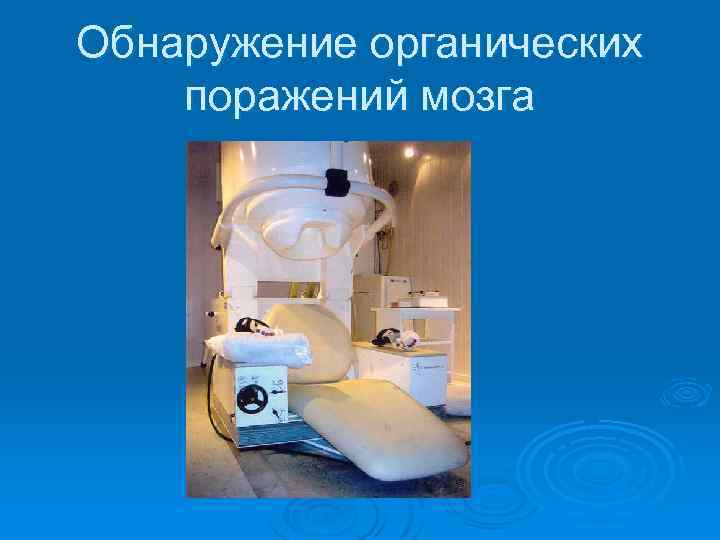 Обнаружение органических поражений мозга